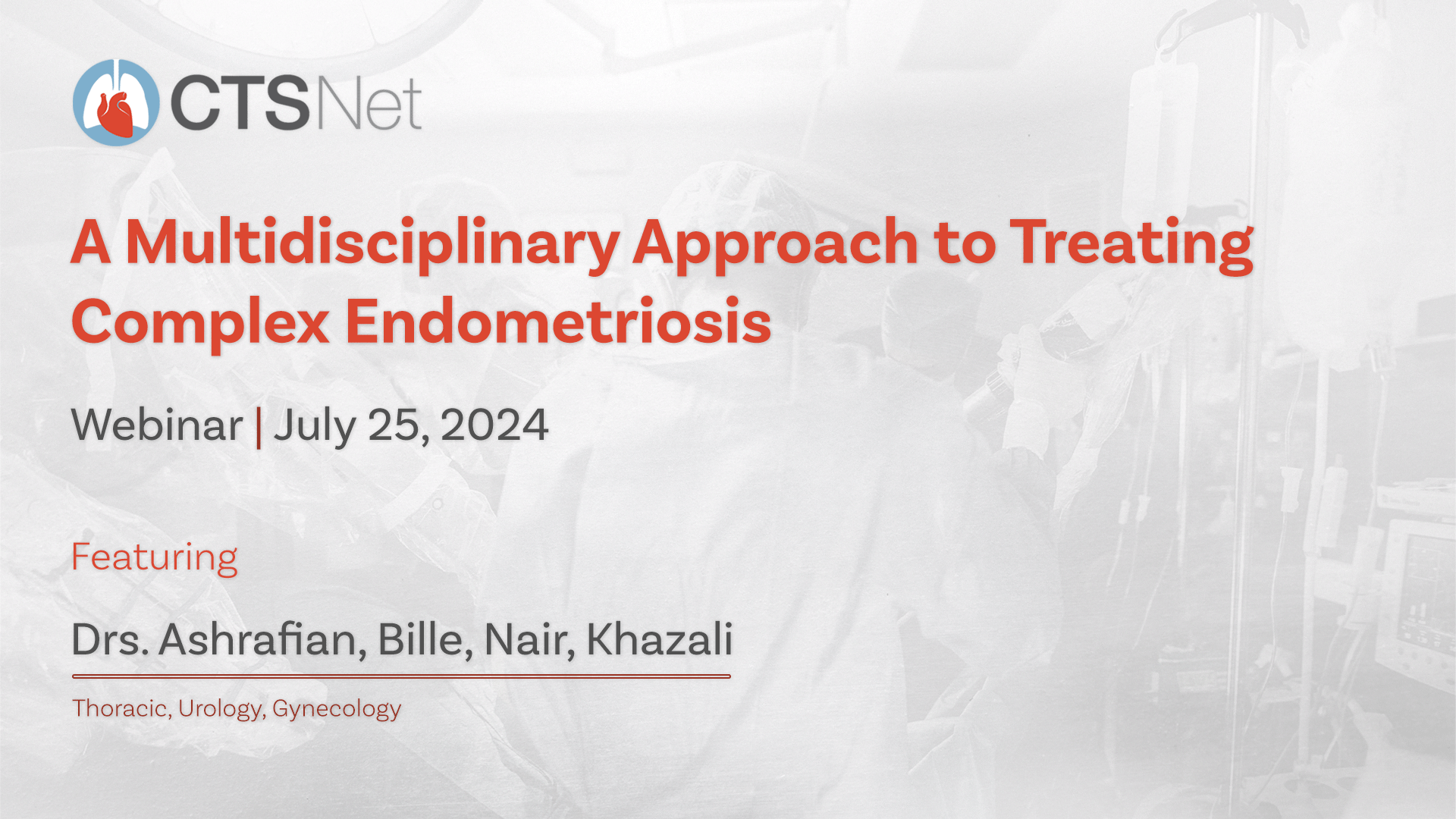 CTSNet

A Multidisciplinary Approach to Treating Complex Endometriosis

Webinar | July 25, 2024

Featuring

Drs. Ashrafian, Bille, Nair, Khazali

Thoracic, Urology, Gynecology